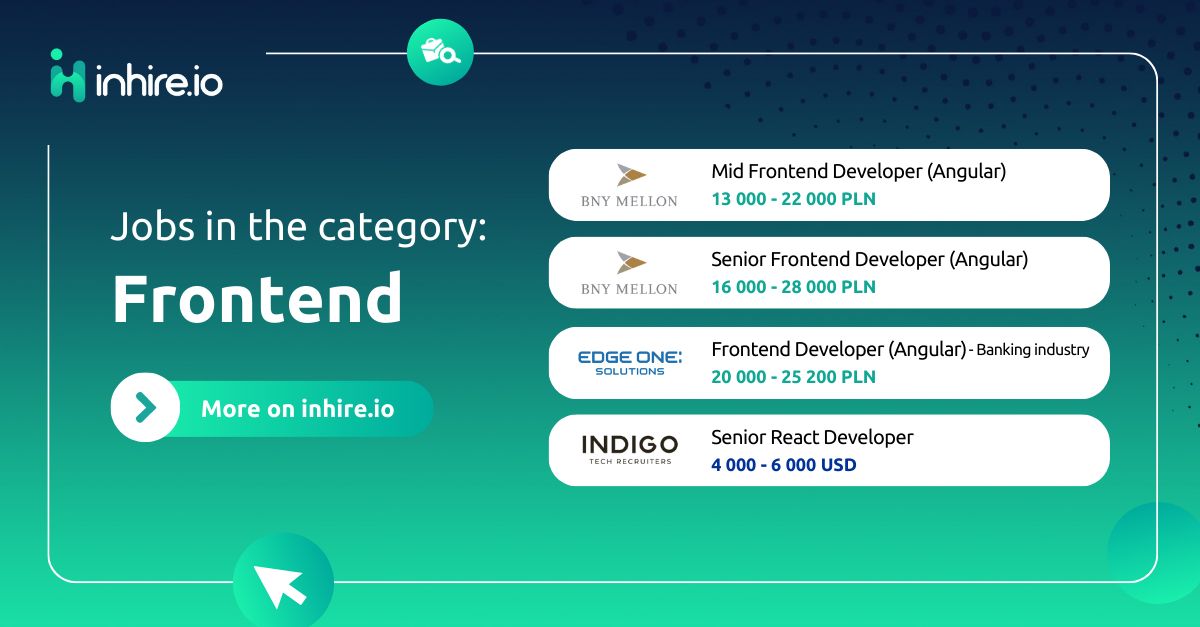 inhire.io

Jobs in the category:
Frontend

More on inhire.io

BNY MELLON
Mid Frontend Developer (Angular)
13 000 - 22 000 PLN

BNY MELLON
Senior Frontend Developer (Angular)
16 000 - 28 000 PLN

EDGE ONE: SOLUTIONS
Frontend Developer (Angular) - Banking industry
20 000 - 25 200 PLN

INDIGO TECH RECRUITERS
Senior React Developer
4 000 - 6 000 USD